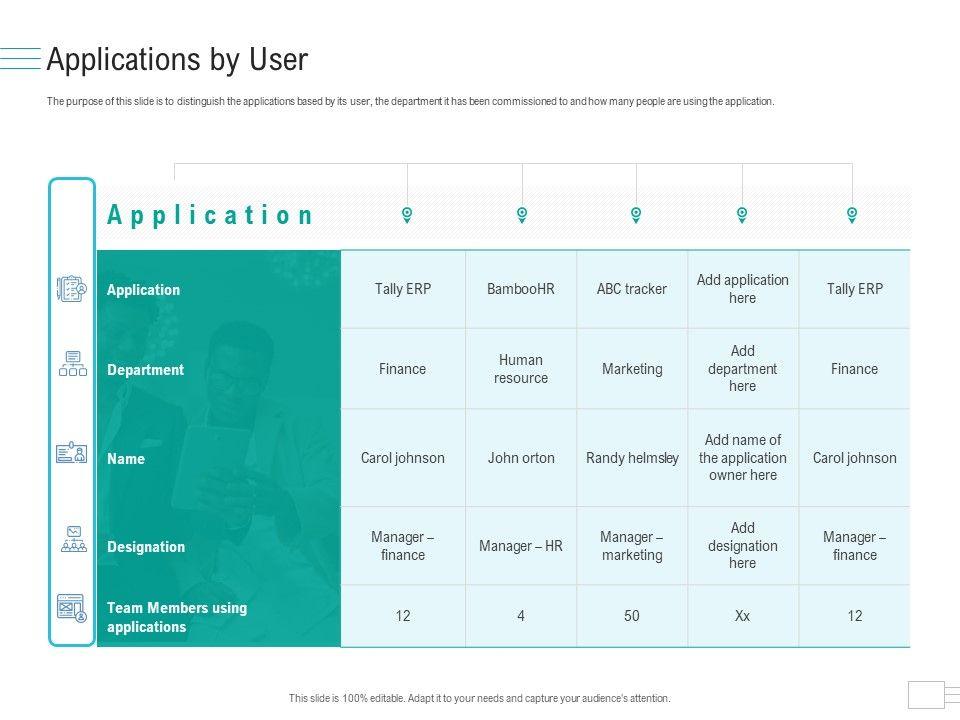 Applications by User

The purpose of this slide is to distinguish the applications based by its user, the department it has been commissioned to and how many people are using the application.

Application

| Application | Tally ERP | BambooHR | ABC tracker | Add application here | Tally ERP |
|---|---|---|---|---|---|
| Department | Finance | Human resource | Marketing | Add department here | Finance |
| Name | Carol johnson | John orton | Randy helmsley | Add name of the application owner here | Carol johnson |
| Designation | Manager – finance | Manager – HR | Manager – marketing | Add designation here | Manager – finance |
| Team Members using applications | 12 | 4 | 50 | Xx | 12 |

This slide is 100% editable. Adapt it to your needs and capture your audience's attention.